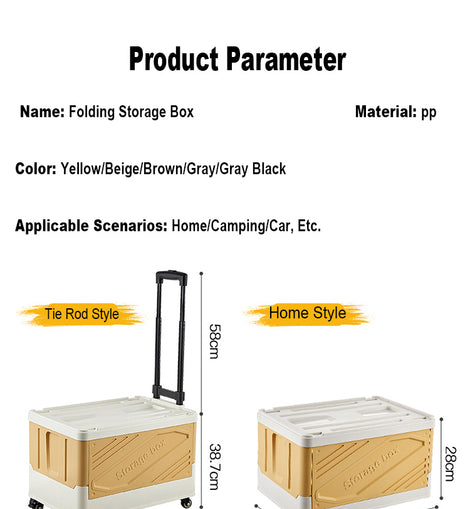 Product Parameter

Name: Folding Storage Box

Material: pp

Color: Yellow/Beige/Brown/Gray/Gray Black

Applicable Scenarios: Home/Camping/Car, Etc.

Tie Rod Style

58cm

38.7cm

Storage box

Home Style

28cm

Storage Box